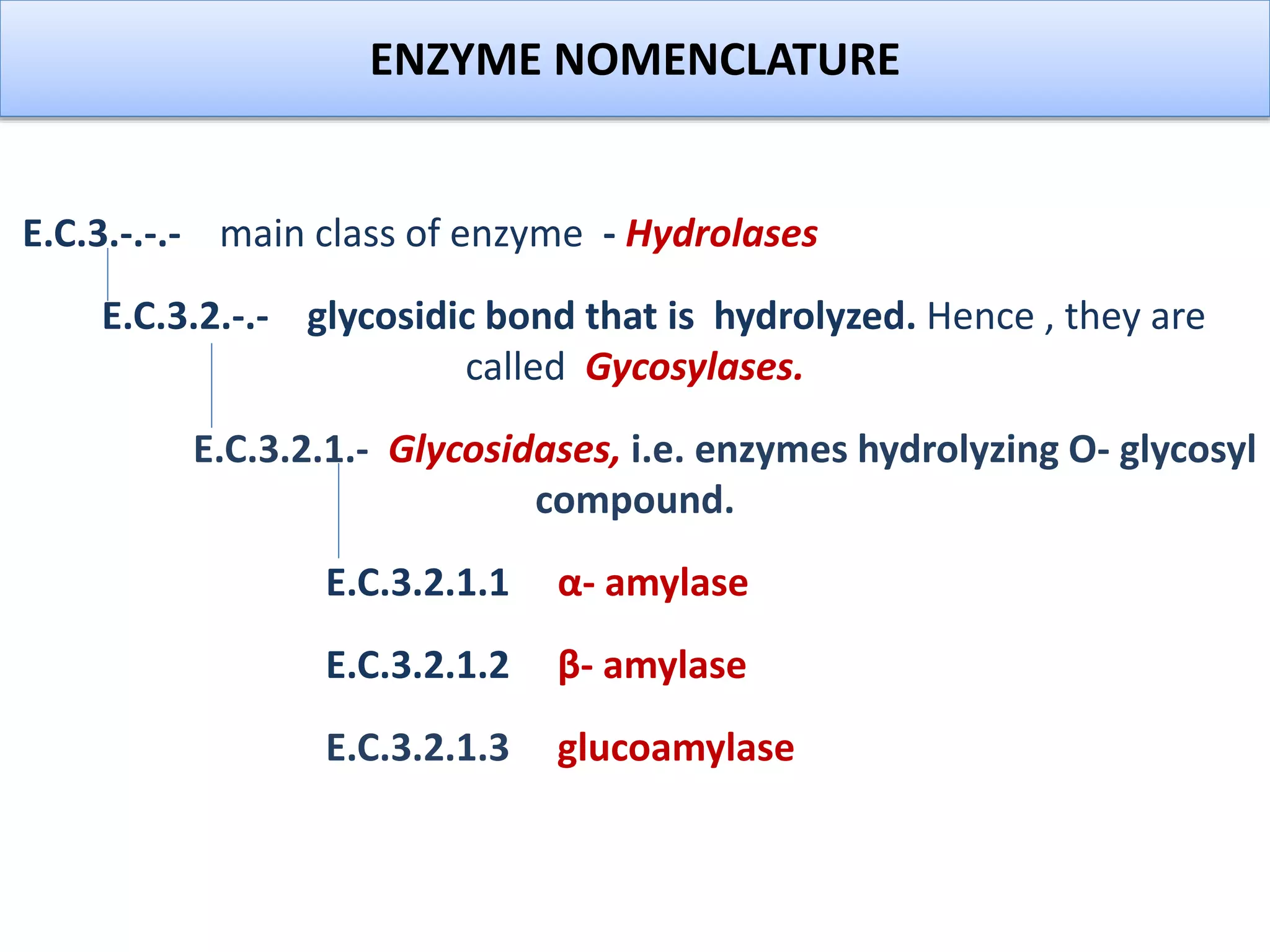 ENZYME NOMENCLATURE

E.C.3.-.-.- main class of enzyme - Hydrolases

E.C.3.2.-.- glycosidic bond that is hydrolyzed. Hence , they are called Gycosylases.

E.C.3.2.1.- Glycosidases, i.e. enzymes hydrolyzing O- glycosyl compound.

E.C.3.2.1.1 α- amylase

E.C.3.2.1.2 β- amylase

E.C.3.2.1.3 glucoamylase